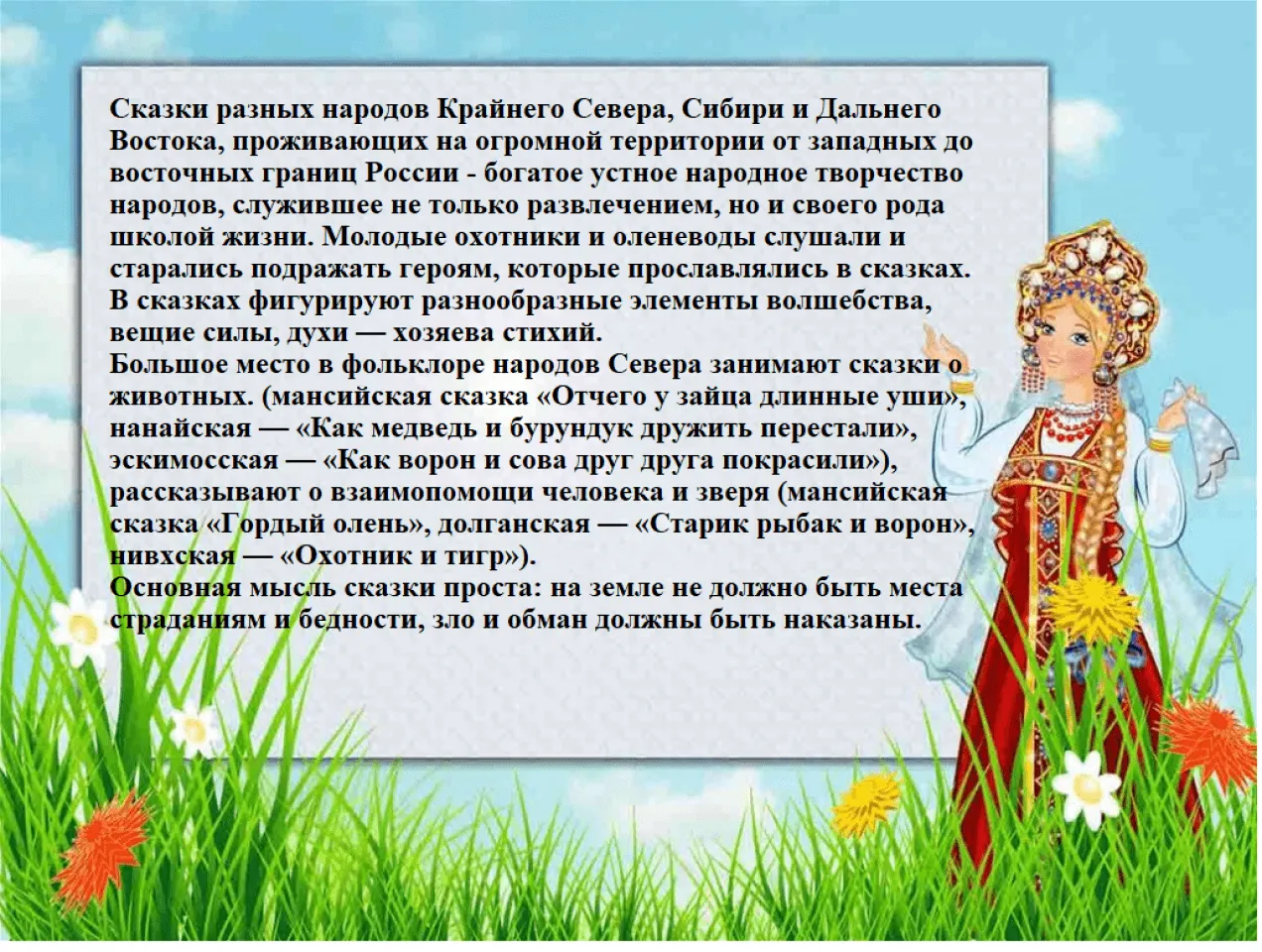 Сказки разных народов Крайнего Севера, Сибири и Дальнего Востока, проживающих на огромной территории от западных до восточных границ России - богатое устное народное творчество народов, служившее не только развлечением, но и своего рода школой жизни. Молодые охотники и оленеводы слушали и старались подражать героям, которые прославлялись в сказках. В сказках фигурируют разнообразные элементы волшебства, вещие силы, духи — хозяева стихий.
Большое место в фольклоре народов Севера занимают сказки о животных. (мансийская сказка «Отчего у зайца длинные уши», нанайская — «Как медведь и бурундук дружить перестали», эскимосская — «Как ворон и сова друг друга покрасили»), рассказывают о взаимопомощи человека и зверя (мансийская сказка «Гордый олень», долганская — «Старик рыбак и ворон», нивхская — «Охотник и тигр»).
Основная мысль сказки проста: на земле не должно быть места страданиям и бедности, зло и обман должны быть наказаны.